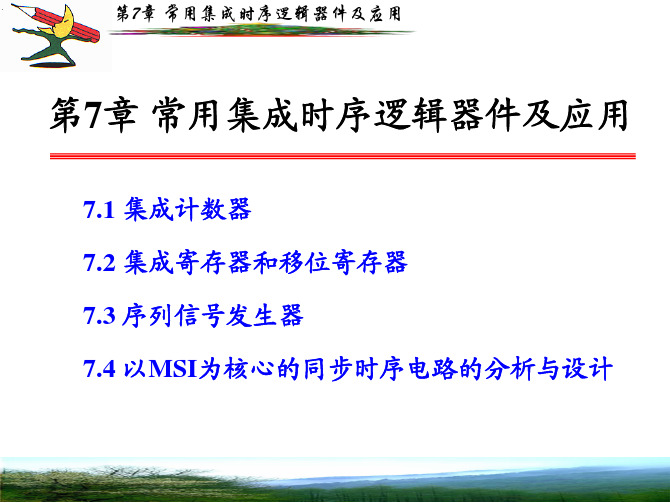 第7章 常用集成时序逻辑器件及应用

第7章 常用集成时序逻辑器件及应用

7.1 集成计数器

7.2 集成寄存器和移位寄存器

7.3 序列信号发生器

7.4 以MSI为核心的同步时序电路的分析与设计